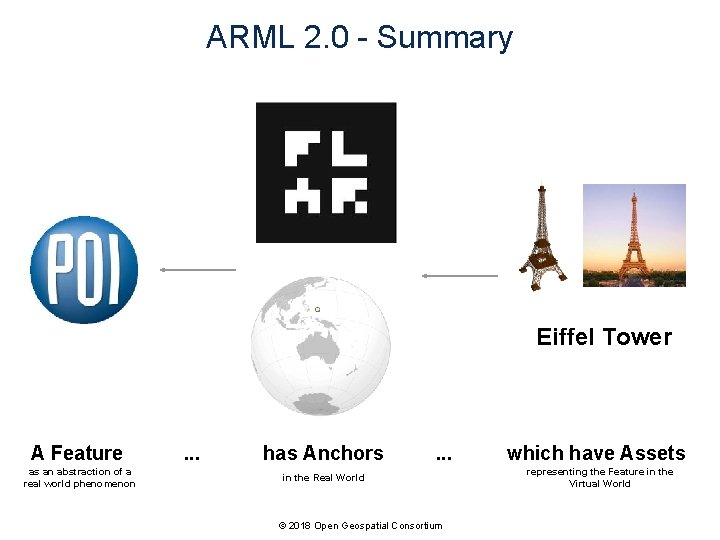 ARML 2.0 - Summary

POI

Eiffel Tower

A Feature
as an abstraction of a real world phenomenon

...

has Anchors
in the Real World

...

which have Assets
representing the Feature in the Virtual World

© 2018 Open Geospatial Consortium